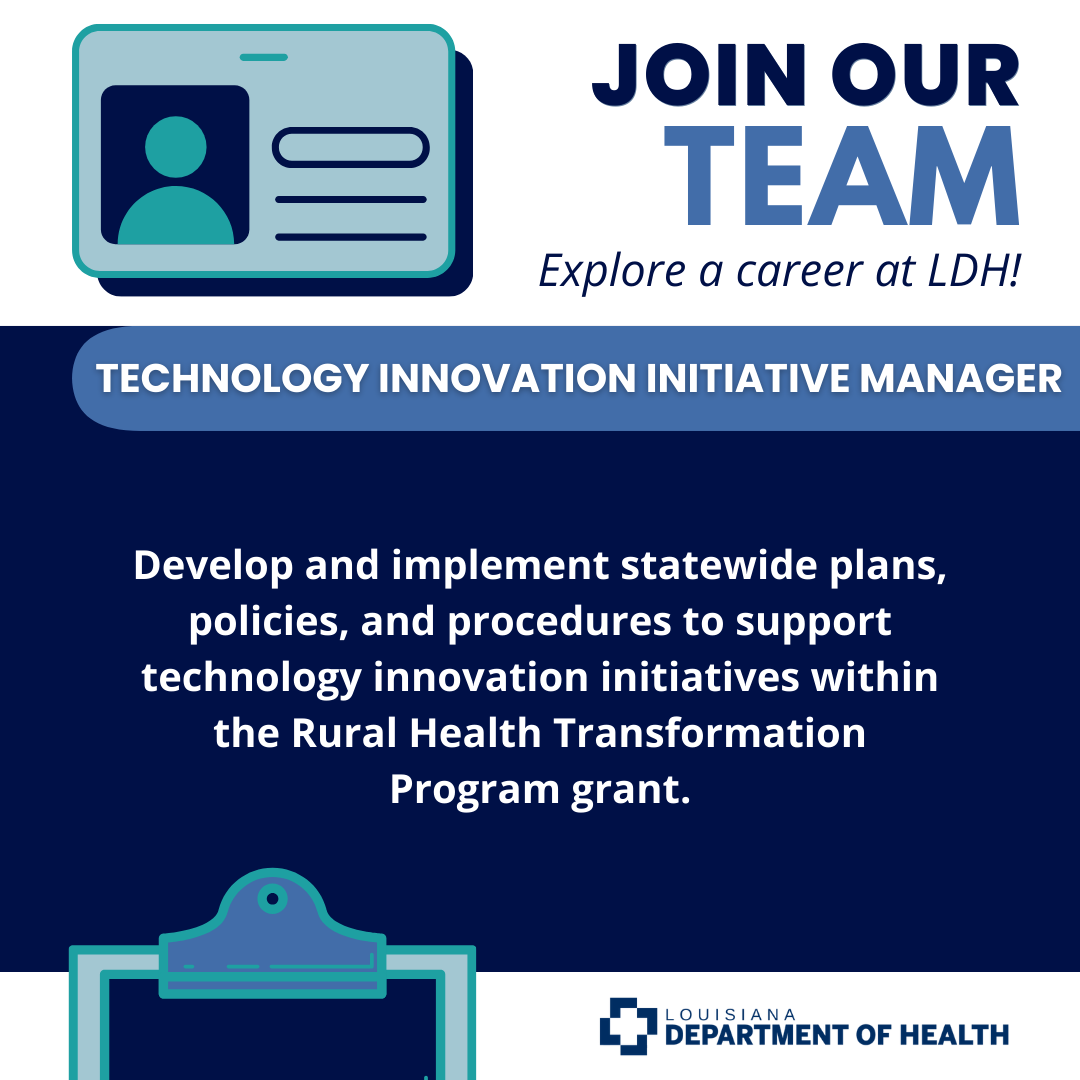 JOIN OUR
TEAM
Explore a career at LDH!

TECHNOLOGY INNOVATION INITIATIVE MANAGER

Develop and implement statewide plans, policies, and procedures to support technology innovation initiatives within the Rural Health Transformation Program grant.

LOUISIANA
DEPARTMENT OF HEALTH